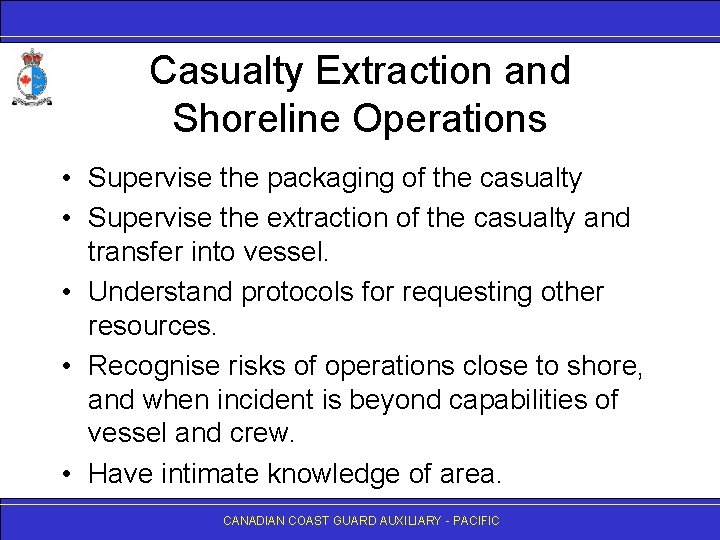 Casualty Extraction and Shoreline Operations

• Supervise the packaging of the casualty
• Supervise the extraction of the casualty and transfer into vessel.
• Understand protocols for requesting other resources.
• Recognise risks of operations close to shore, and when incident is beyond capabilities of vessel and crew.
• Have intimate knowledge of area.

CANADIAN COAST GUARD AUXILIARY - PACIFIC